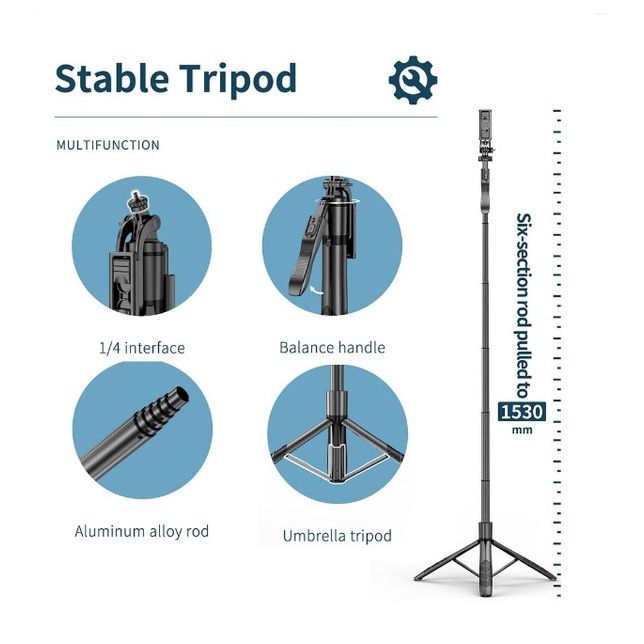 Stable Tripod

MULTIFUNCTION

1/4 interface

Balance handle

Aluminum alloy rod

Umbrella tripod

Six-section rod pulled to 1530 mm